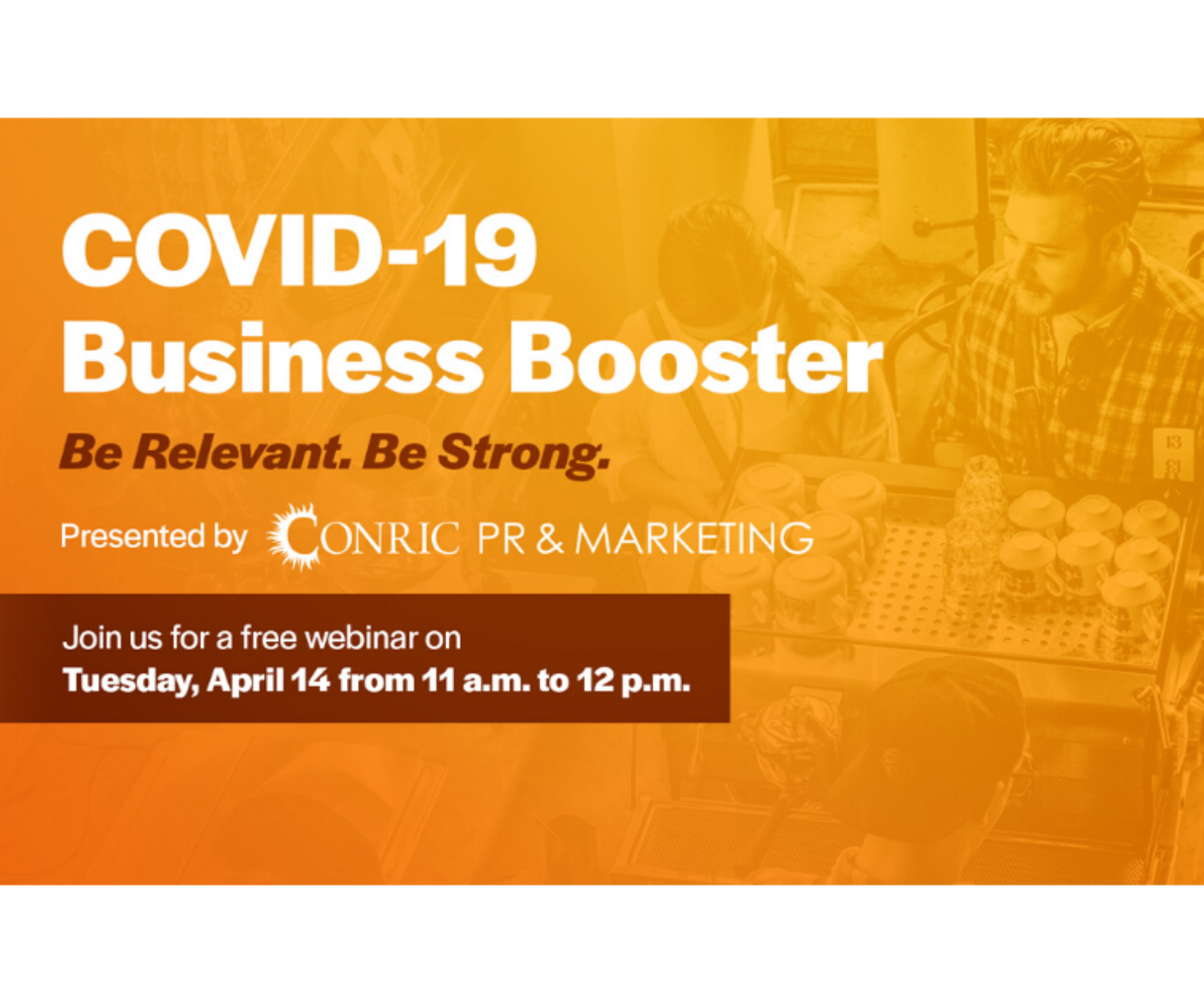 COVID-19
Business Booster

Be Relevant. Be Strong.

Presented by CONRIC PR & MARKETING

Join us for a free webinar on
Tuesday, April 14 from 11 a.m. to 12 p.m.